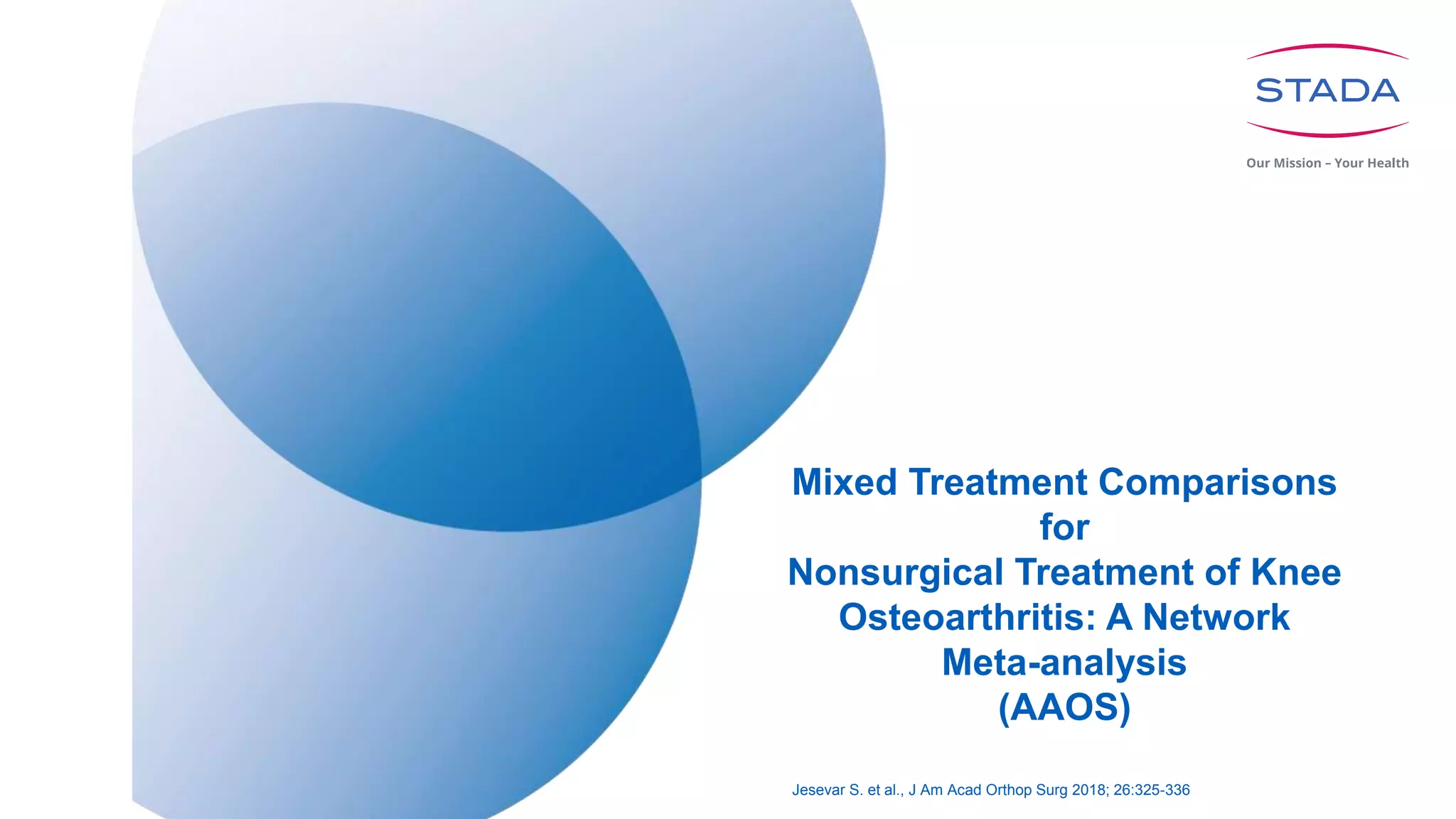 STADA

Our Mission – Your Health

Mixed Treatment Comparisons for Nonsurgical Treatment of Knee Osteoarthritis: A Network Meta-analysis (AAOS)

Jesevar S. et al., J Am Acad Orthop Surg 2018; 26:325-336